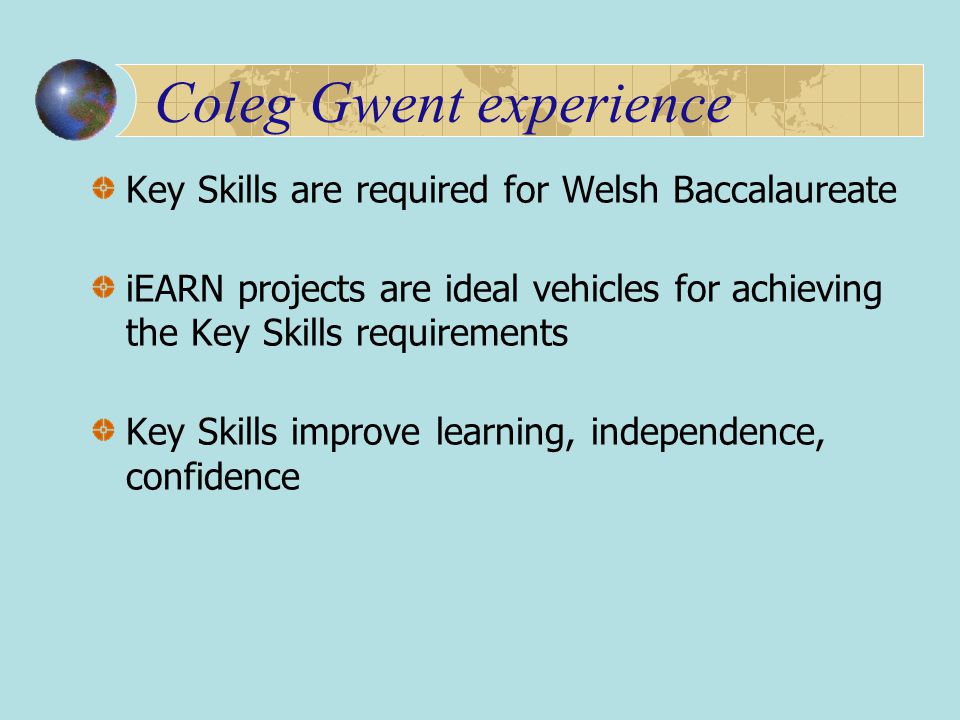 Coleg Gwent experience

Key Skills are required for Welsh Baccalaureate

iEARN projects are ideal vehicles for achieving the Key Skills requirements

Key Skills improve learning, independence, confidence